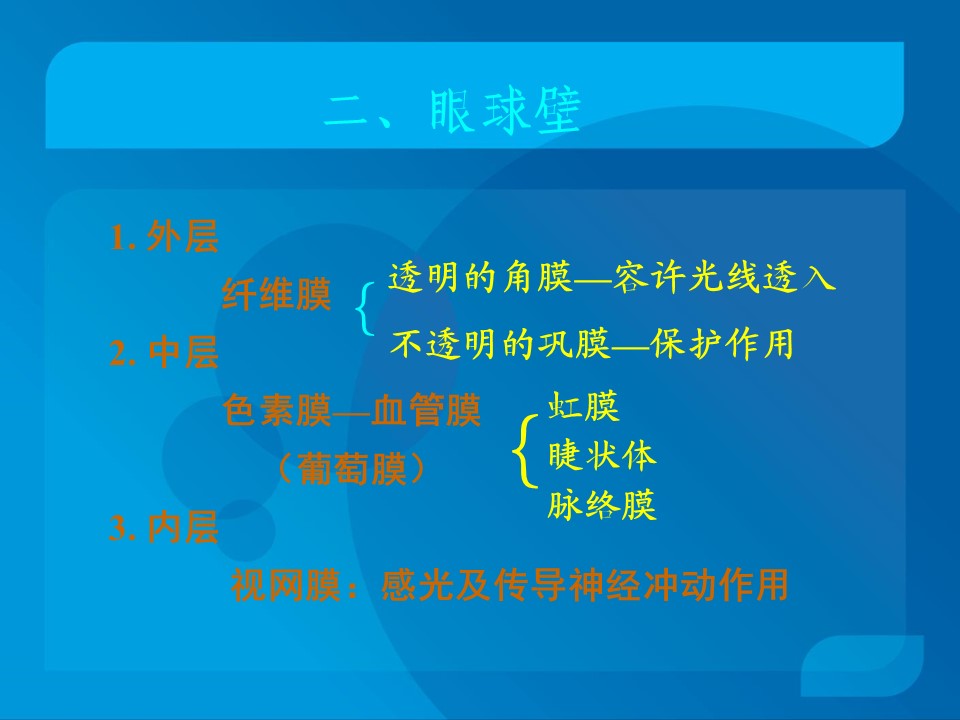 二、眼球壁

1. 外层

纤维膜

透明的角膜—容许光线透入

不透明的巩膜—保护作用

2. 中层

色素膜—血管膜

（葡萄膜）

虹膜

睫状体

脉络膜

3. 内层

视网膜：感光及传导神经冲动作用